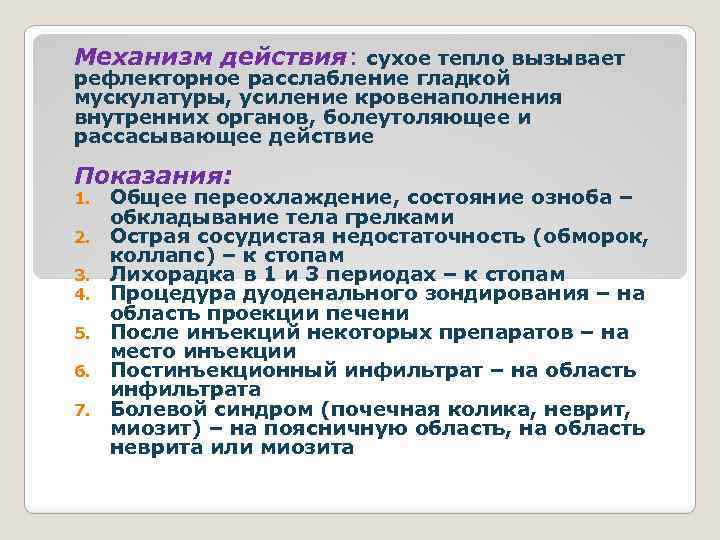 Механизм действия: сухое тепло вызывает рефлекторное расслабление гладкой мускулатуры, усиление кровенаполнения внутренних органов, болеутоляющее и рассасывающее действие

Показания:
1. Общее переохлаждение, состояние озноба – обкладывание тела грелками
2. Острая сосудистая недостаточность (обморок, коллапс) – к стопам
3. Лихорадка в 1 и 3 периодах – к стопам
4. Процедура дуоденального зондирования – на область проекции печени
5. После инъекций некоторых препаратов – на место инъекции
6. Постинъекционный инфильтрат – на область инфильтрата
7. Болевой синдром (почечная колика, неврит, миозит) – на поясничную область, на область неврита или миозита